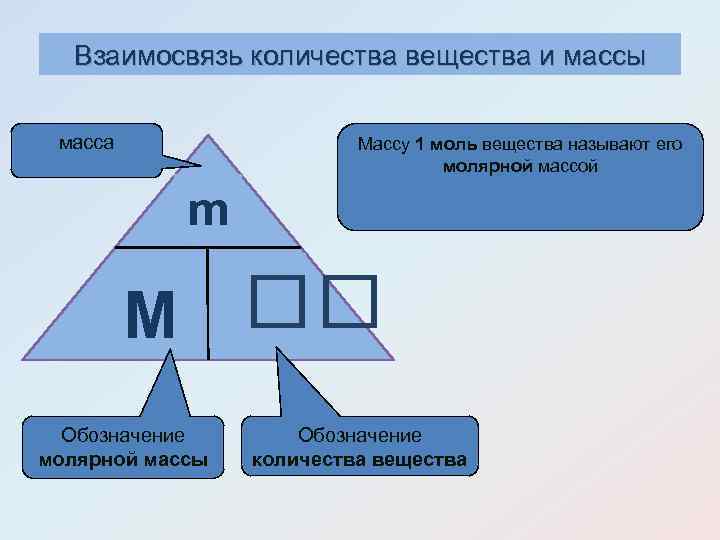 Взаимосвязь количества вещества и массы

масса

Массу 1 моль вещества называют его молярной массой

m

M

□□

Обозначение молярной массы

Обозначение количества вещества